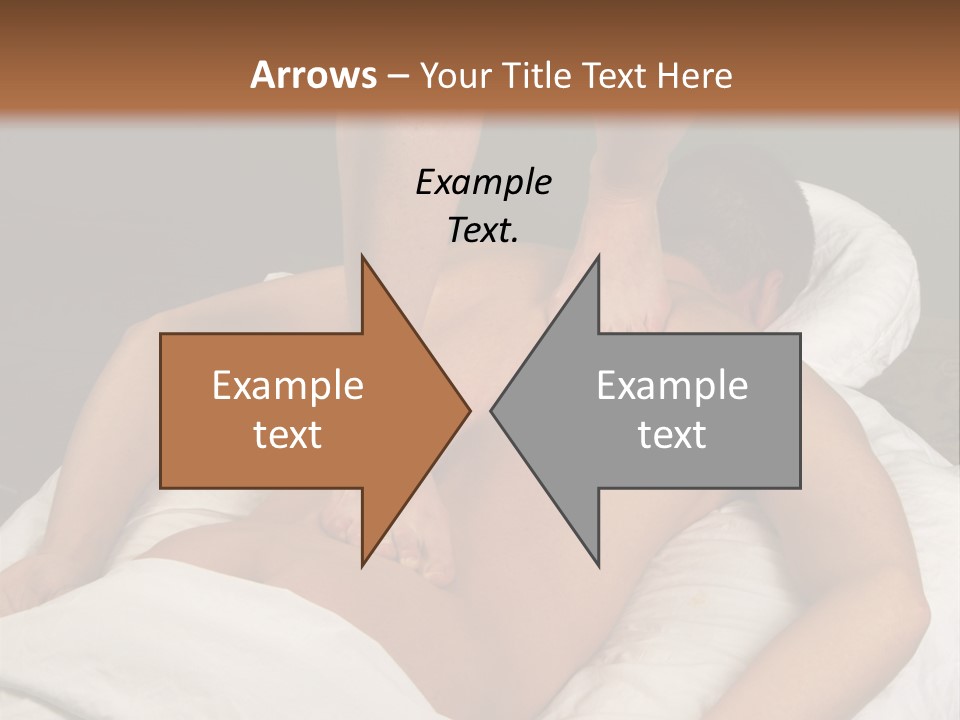 Arrows – Your Title Text Here

Example Text.

Example text

Example text